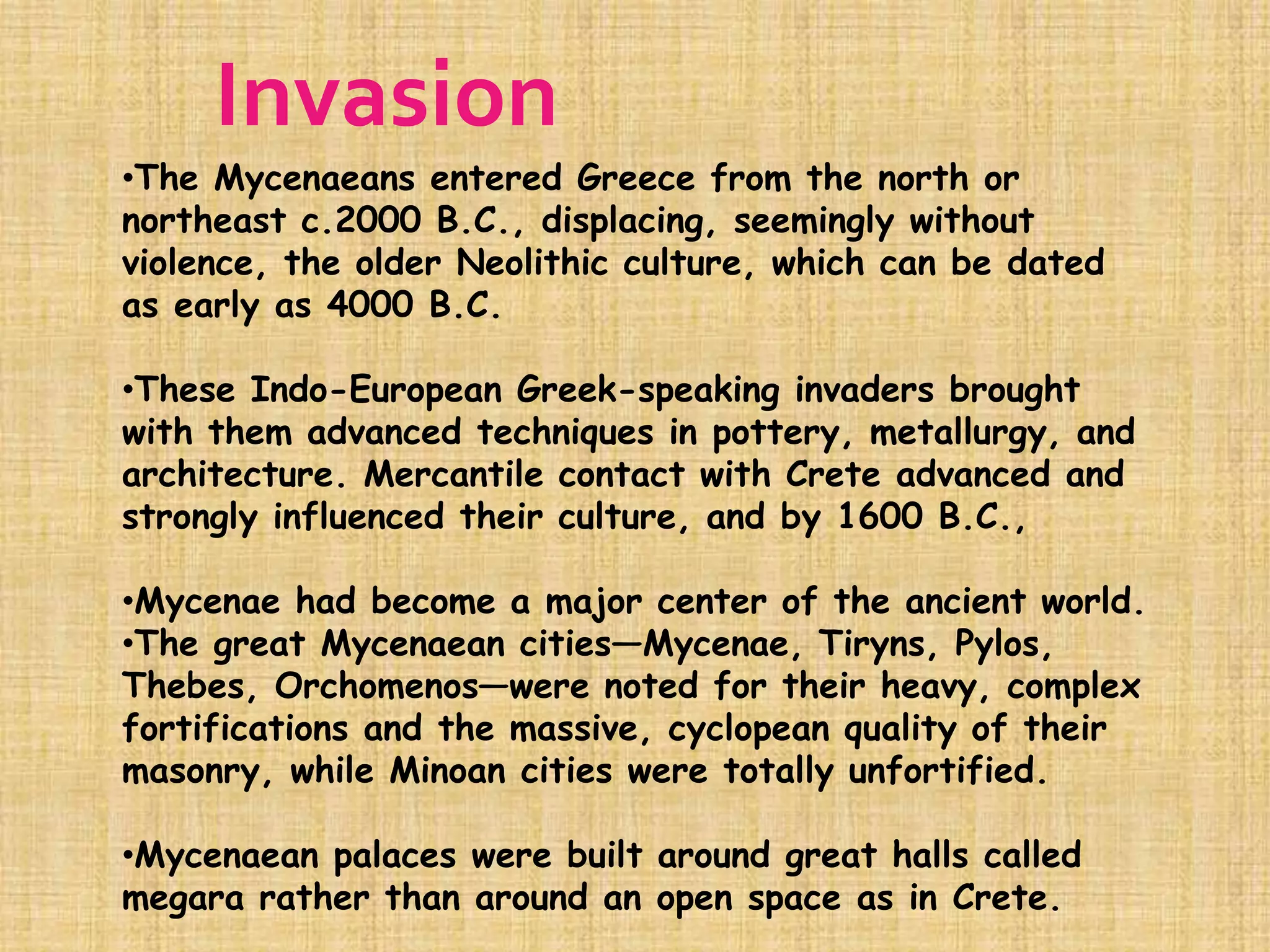 Invasion

•The Mycenaeans entered Greece from the north or northeast c.2000 B.C., displacing, seemingly without violence, the older Neolithic culture, which can be dated as early as 4000 B.C.

•These Indo-European Greek-speaking invaders brought with them advanced techniques in pottery, metallurgy, and architecture. Mercantile contact with Crete advanced and strongly influenced their culture, and by 1600 B.C.,

•Mycenae had become a major center of the ancient world.
•The great Mycenaean cities—Mycenae, Tiryns, Pylos, Thebes, Orchomenos—were noted for their heavy, complex fortifications and the massive, cyclopean quality of their masonry, while Minoan cities were totally unfortified.

•Mycenaean palaces were built around great halls called megara rather than around an open space as in Crete.